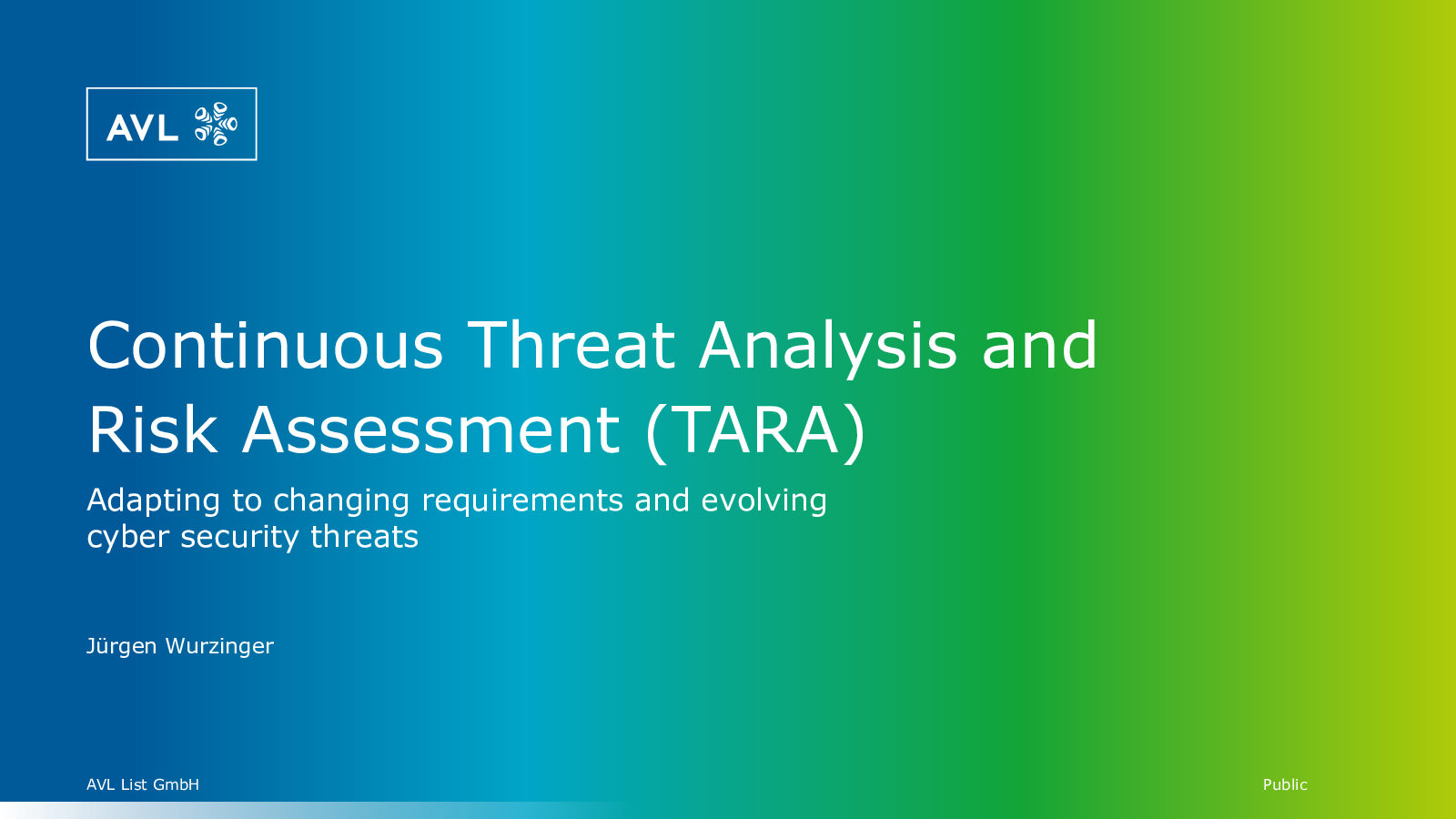 AVL

Continuous Threat Analysis and Risk Assessment (TARA)

Adapting to changing requirements and evolving cyber security threats

Jürgen Wurzinger

AVL List GmbH

Public